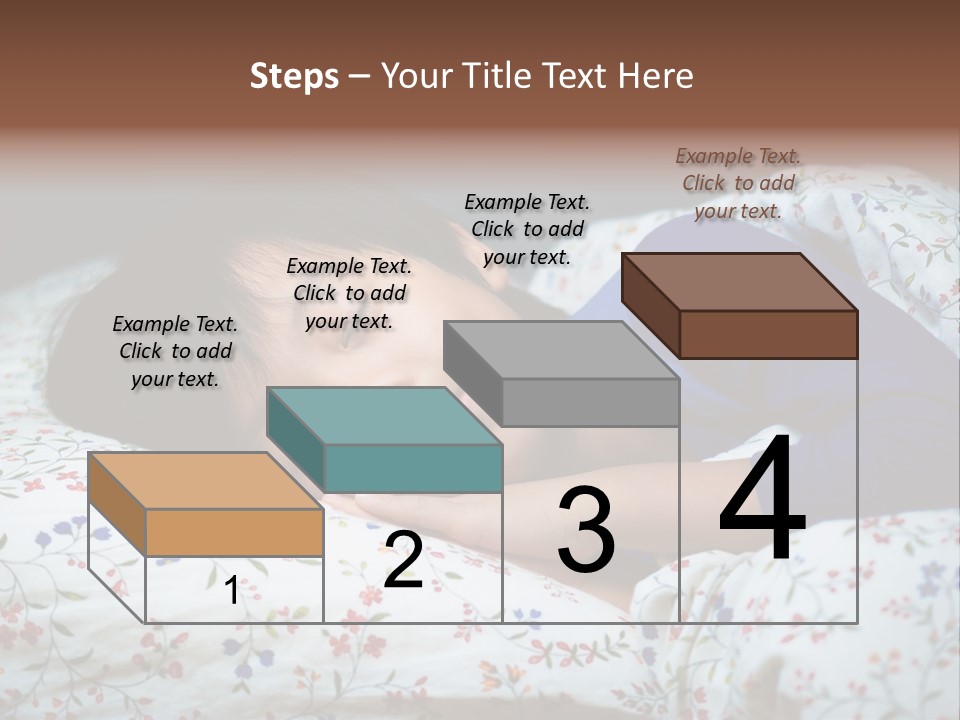 Steps – Your Title Text Here

Example Text. Click to add your text.

Example Text. Click to add your text.

Example Text. Click to add your text.

Example Text. Click to add your text.

1

2

3

4